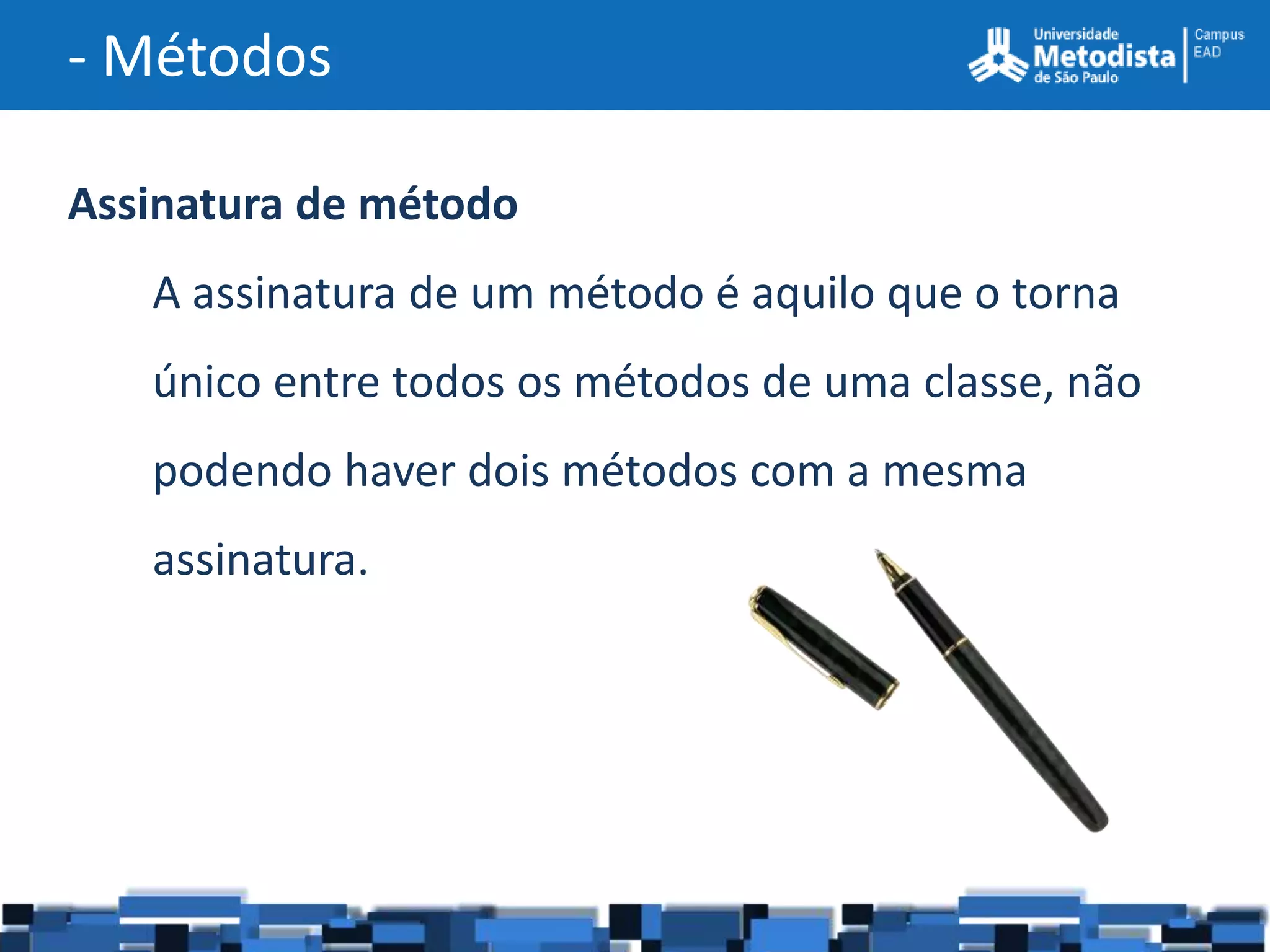 - Métodos

Universidade Metodista de São Paulo

Campus EAD

Assinatura de método

A assinatura de um método é aquilo que o torna único entre todos os métodos de uma classe, não podendo haver dois métodos com a mesma assinatura.